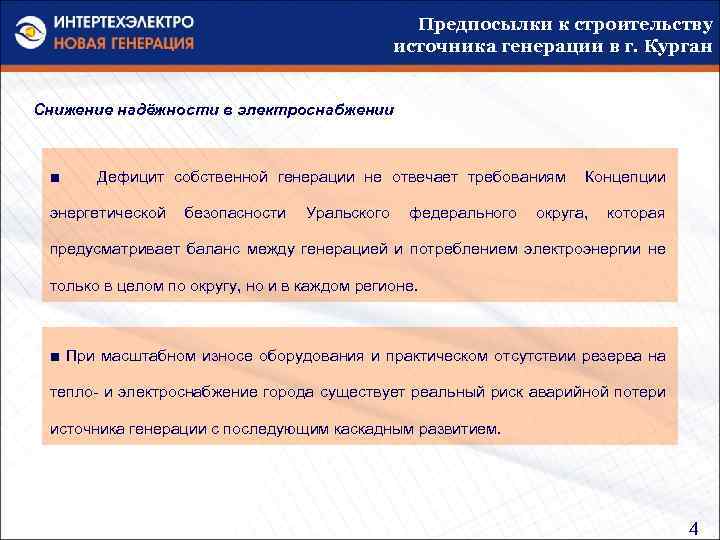 ИНТЕРТЕХЭЛЕКТРО
НОВАЯ ГЕНЕРАЦИЯ

Предпосылки к строительству источника генерации в г. Курган

Снижение надёжности в электроснабжении

■ Дефицит собственной генерации не отвечает требованиям Концепции энергетической безопасности Уральского федерального округа, которая предусматривает баланс между генерацией и потреблением электроэнергии не только в целом по округу, но и в каждом регионе.

■ При масштабном износе оборудования и практическом отсутствии резерва на тепло- и электроснабжение города существует реальный риск аварийной потери источника генерации с последующим каскадным развитием.

4